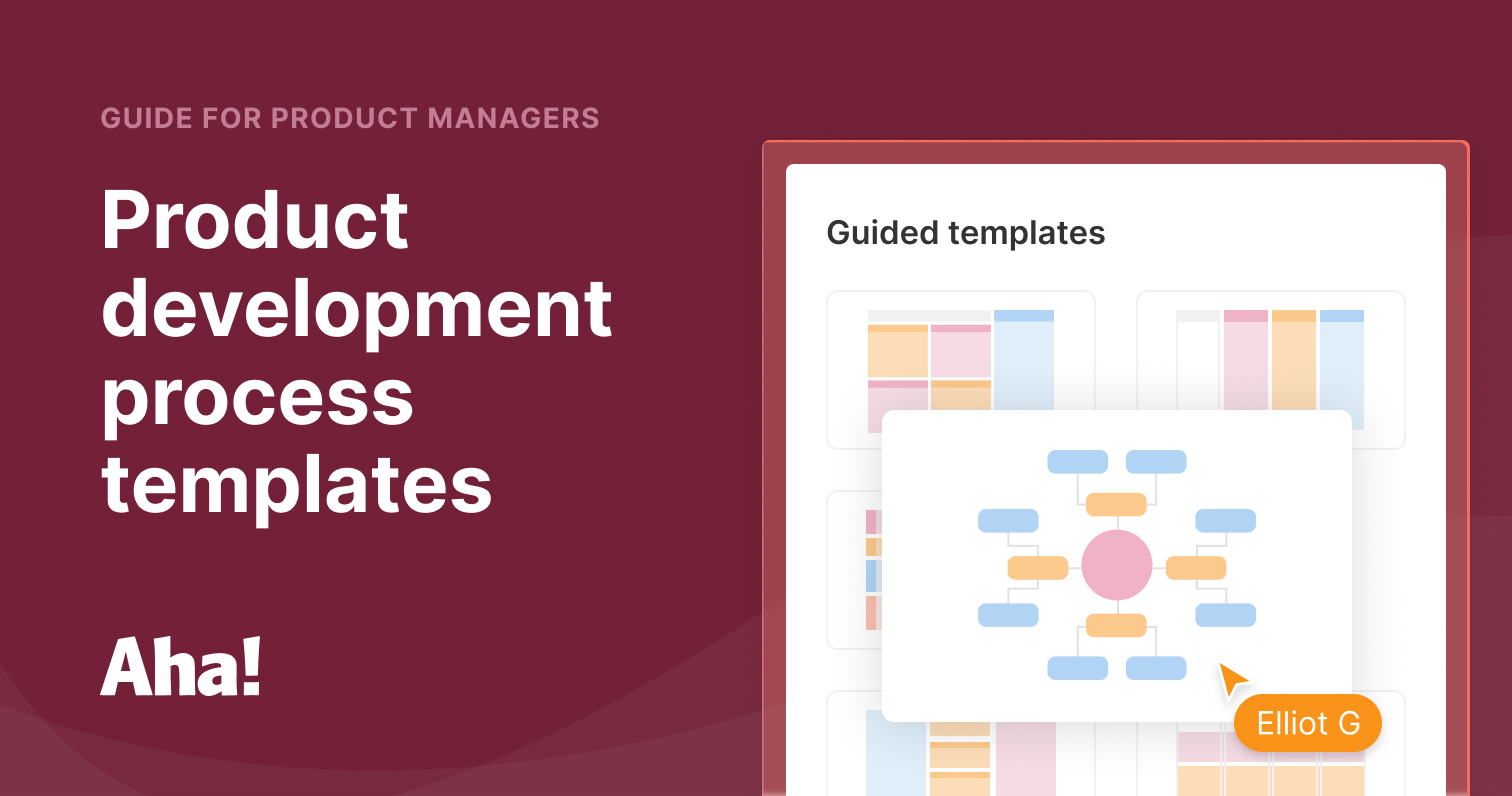 GUIDE FOR PRODUCT MANAGERS

Product development process templates

Aha!

Guided templates

Elliot G